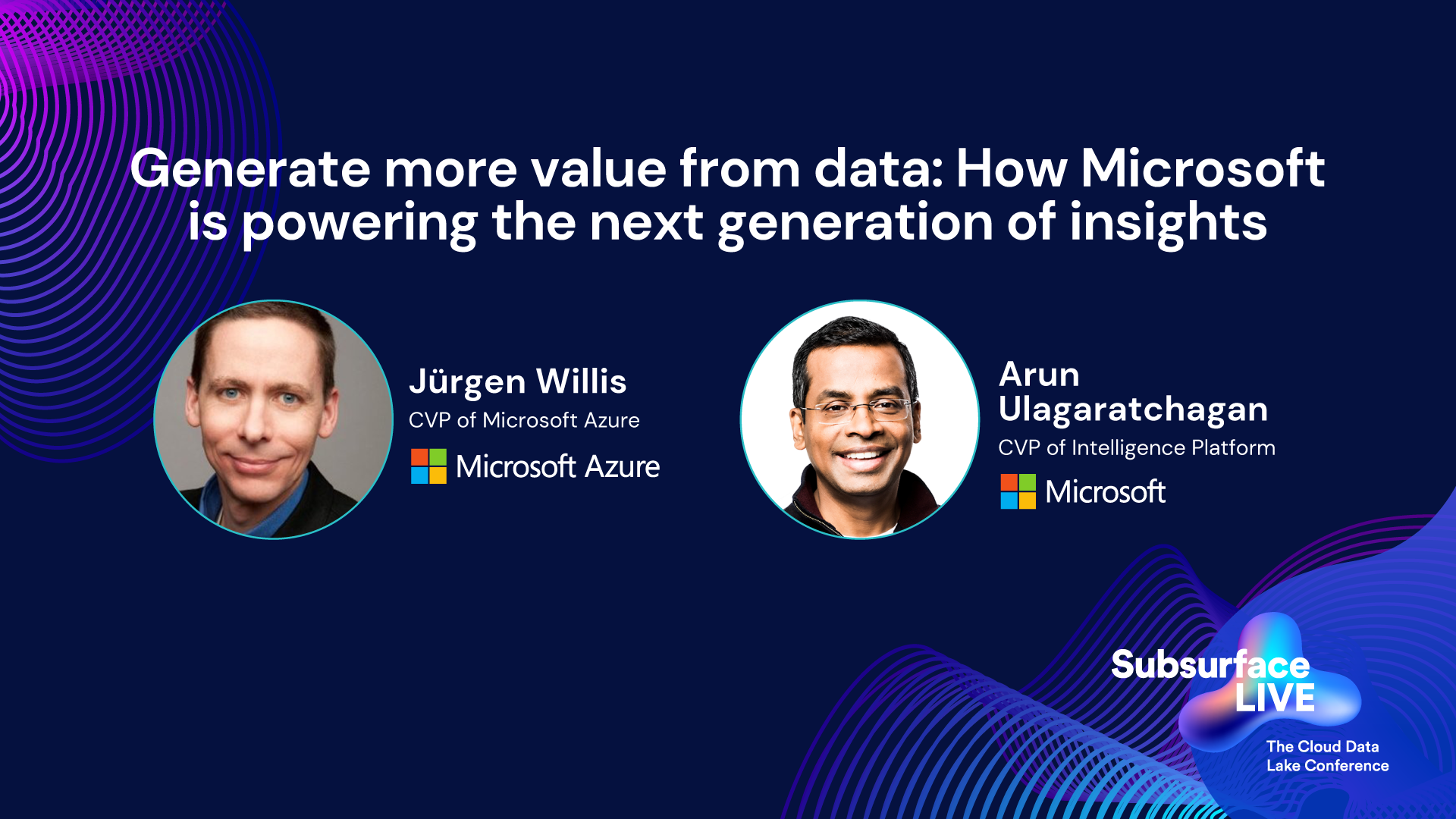 Generate more value from data: How Microsoft is powering the next generation of insights

Jürgen Willis
CVP of Microsoft Azure
Microsoft Azure

Arun Ulagaratchagan
CVP of Intelligence Platform
Microsoft

Subsurface LIVE
The Cloud Data Lake Conference